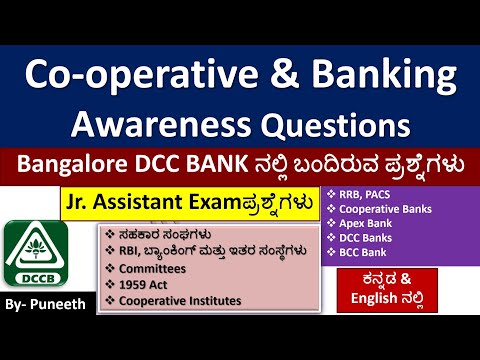 Co-operative & Banking Awareness Questions

Bangalore DCC BANK ನಲ್ಲಿ ಬಂದಿರುವ ಪ್ರಶ್ನೆಗಳು

Jr. Assistant Examಪ್ರಶ್ನೆಗಳು

❖ RRB, PACS
❖ Cooperative Banks
❖ Apex Bank
❖ DCC Banks
❖ BCC Bank

DCCB

❖ ಸಹಕಾರ ಸಂಘಗಳು
❖ RBI, ಬ್ಯಾಂಕಿಂಗ್ ಮತ್ತು ಇತರ ಸಂಸ್ಥೆಗಳು
❖ Committees
❖ 1959 Act
❖ Cooperative Institutes

ಕನ್ನಡ & English ನಲ್ಲಿ

By- Puneeth